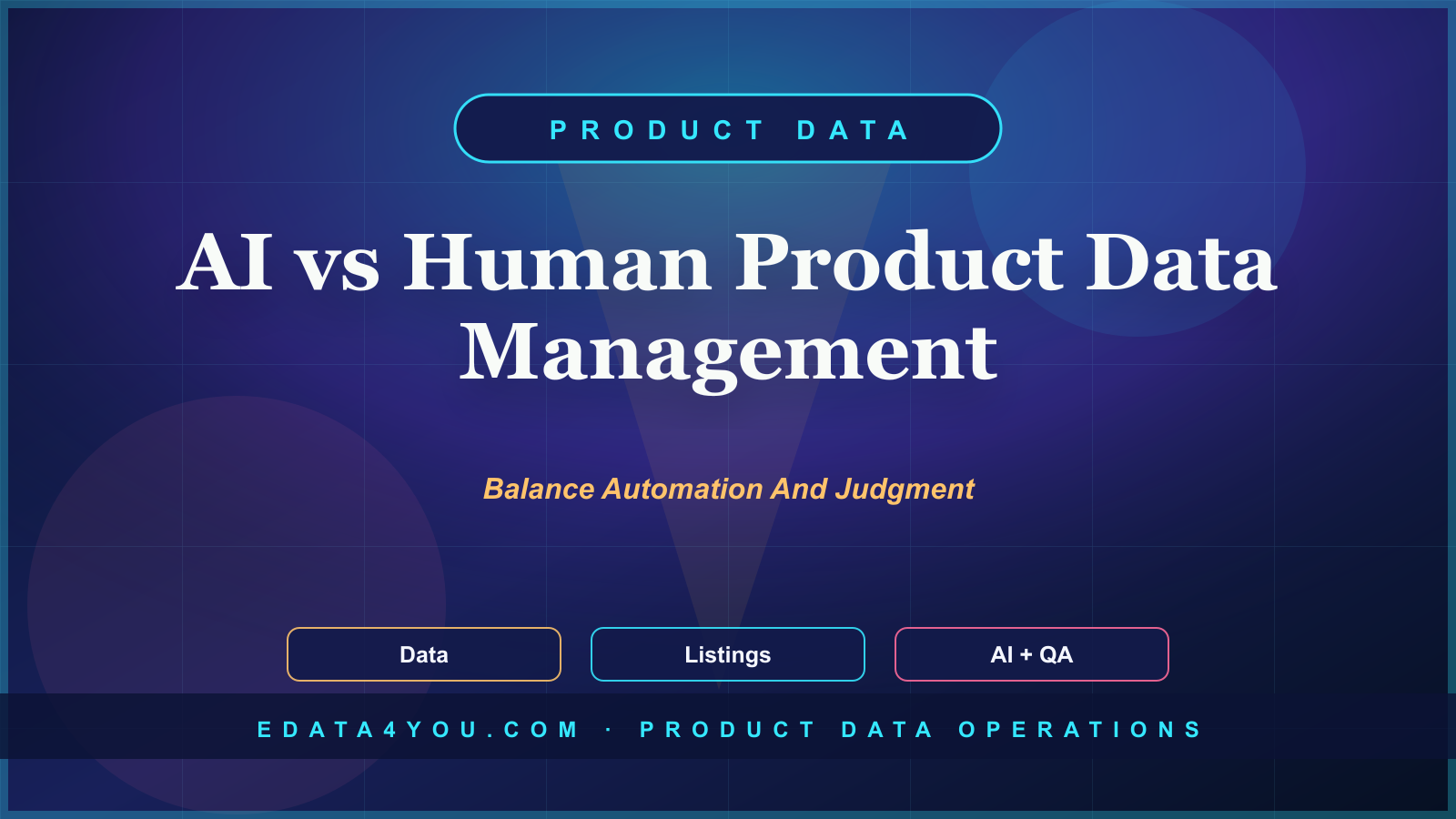 PRODUCT DATA

AI vs Human Product Data Management

Balance Automation And Judgment

Data

Listings

AI + QA

EDATA4YOU.COM · PRODUCT DATA OPERATIONS